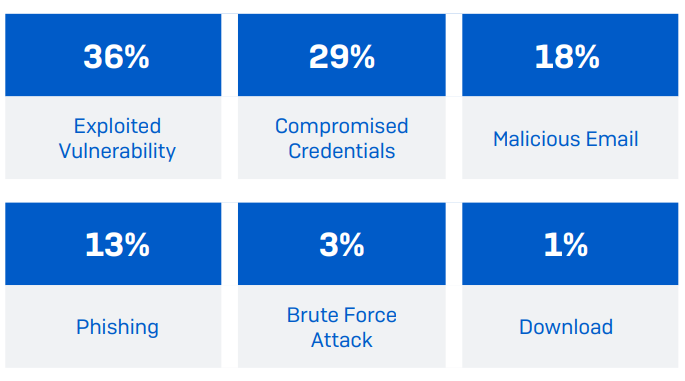 36%

Exploited Vulnerability

29%

Compromised Credentials

18%

Malicious Email

13%

Phishing

3%

Brute Force Attack

1%

Download